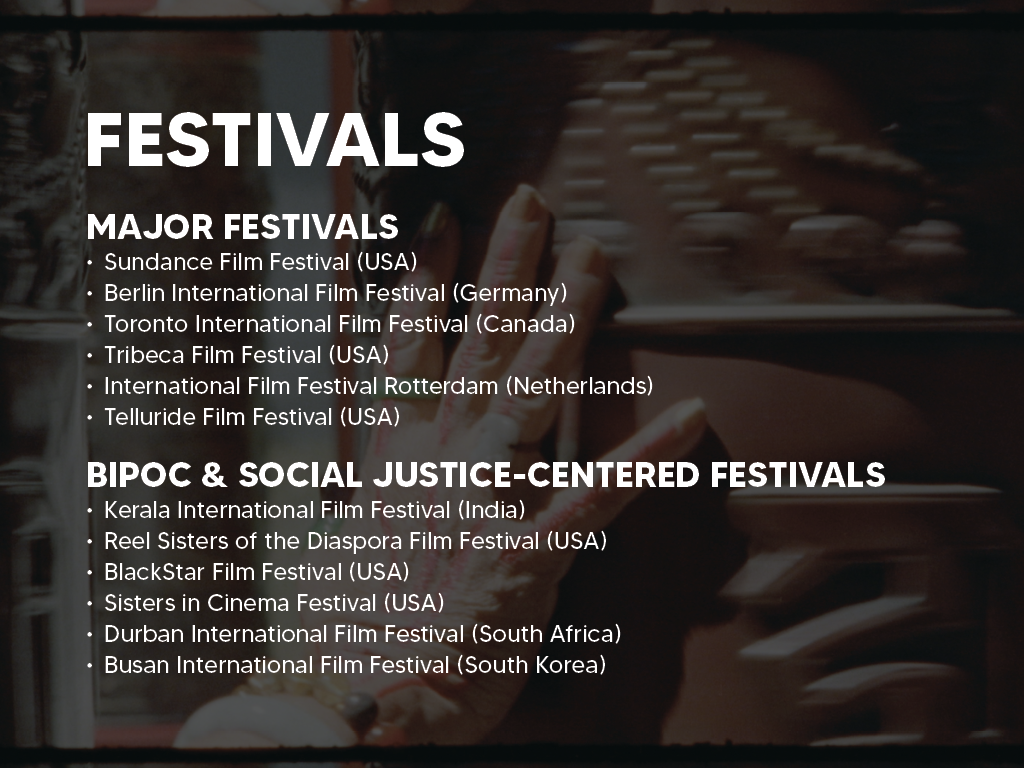 FESTIVALS

MAJOR FESTIVALS
• Sundance Film Festival (USA)
• Berlin International Film Festival (Germany)
• Toronto International Film Festival (Canada)
• Tribeca Film Festival (USA)
• International Film Festival Rotterdam (Netherlands)
• Telluride Film Festival (USA)

BIPOC & SOCIAL JUSTICE-CENTERED FESTIVALS
• Kerala International Film Festival (India)
• Reel Sisters of the Diaspora Film Festival (USA)
• BlackStar Film Festival (USA)
• Sisters in Cinema Festival (USA)
• Durban International Film Festival (South Africa)
• Busan International Film Festival (South Korea)